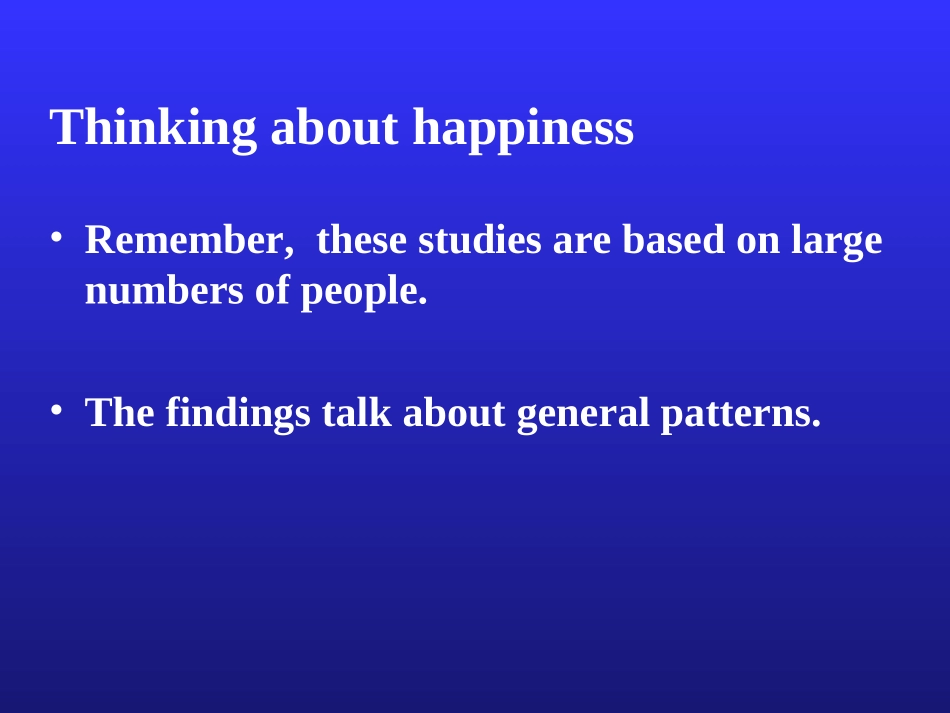 Thinking about happiness

• Remember,  these studies are based on large numbers of people.

• The findings talk about general patterns.